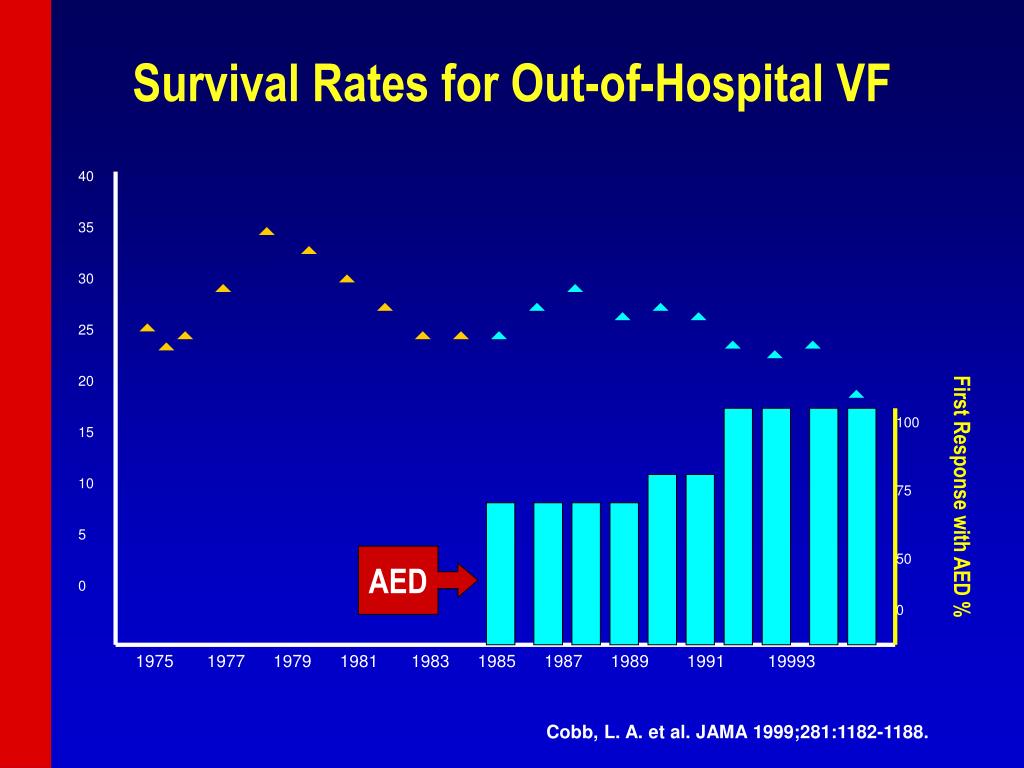 Survival Rates for Out-of-Hospital VF

40
35
30
25
20
15
10
5
0

AED

100
75
50
0

First Response with AED %

1975 1977 1979 1981 1983 1985 1987 1989 1991 19993

Cobb, L. A. et al. JAMA 1999;281:1182-1188.